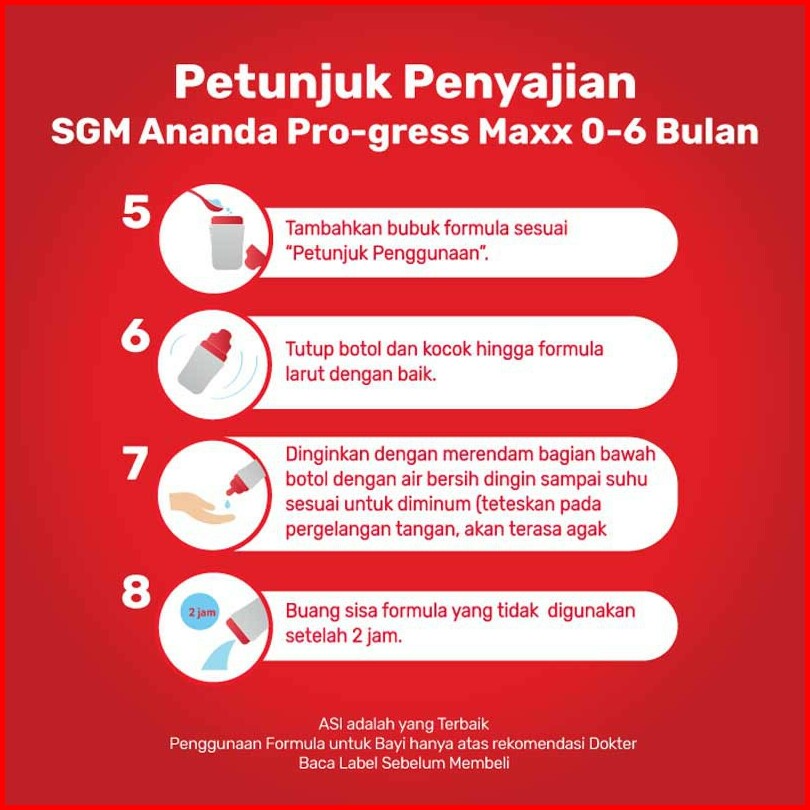 Petunjuk Penyajian
SGM Ananda Pro-gress Maxx 0-6 Bulan

5
Tambahkan bubuk formula sesuai "Petunjuk Penggunaan".

6
Tutup botol dan kocok hingga formula larut dengan baik.

7
Dinginkan dengan merendam bagian bawah botol dengan air bersih dingin sampai suhu sesuai untuk diminum (teteskan pada pergelangan tangan, akan terasa agak

8
2 jam
Buang sisa formula yang tidak digunakan setelah 2 jam.

ASI adalah yang Terbaik
Penggunaan Formula untuk Bayi hanya atas rekomendasi Dokter
Baca Label Sebelum Membeli